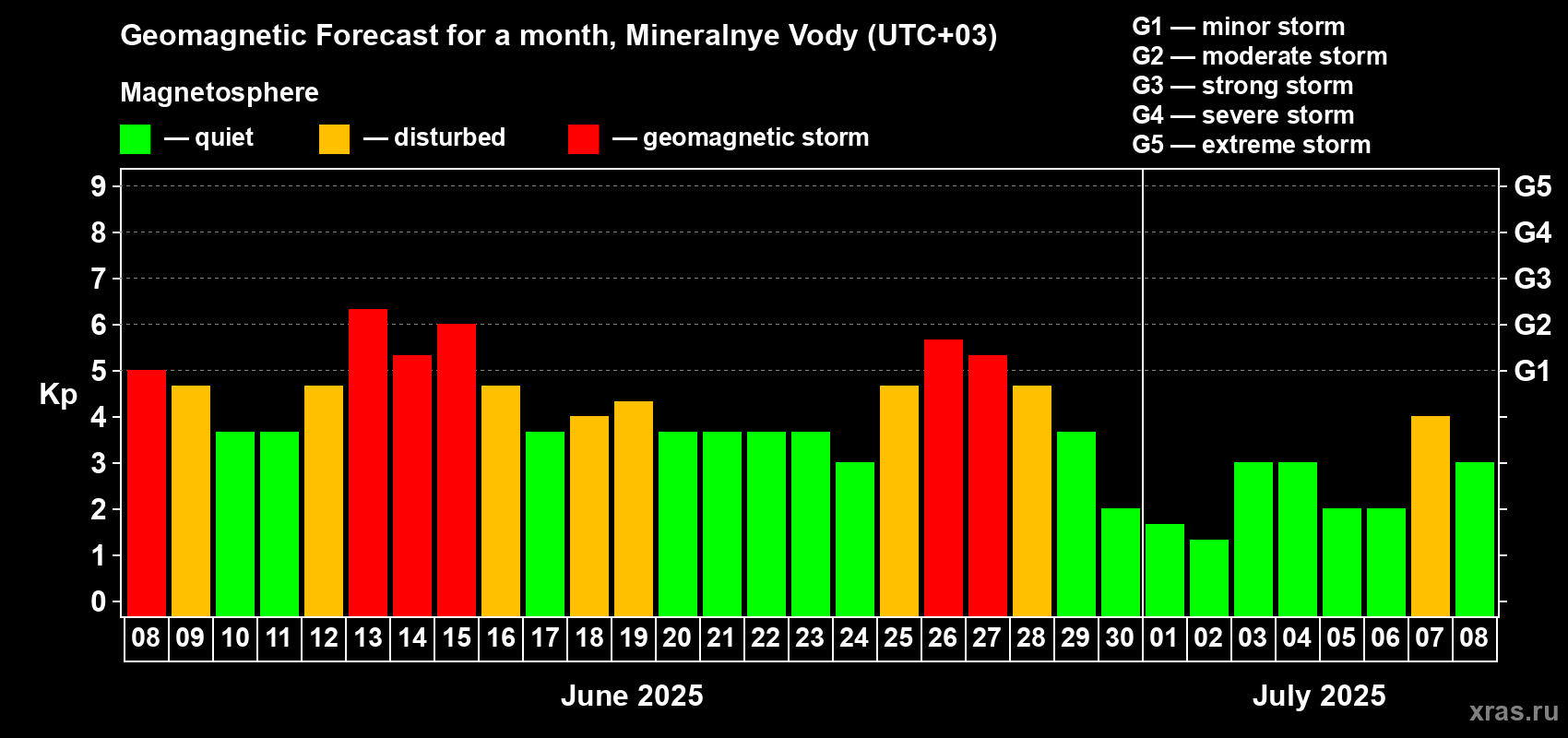 Geomagnetic Forecast for a month, Mineralnye Vody (UTC+03)

Magnetosphere

— quiet — disturbed — geomagnetic storm

G1 — minor storm
G2 — moderate storm
G3 — strong storm
G4 — severe storm
G5 — extreme storm

Kp

9
8
7
6
5
4
3
2
1
0

G5
G4
G3
G2
G1

08 09 10 11 12 13 14 15 16 17 18 19 20 21 22 23 24 25 26 27 28 29 30 01 02 03 04 05 06 07 08

June 2025

July 2025

xras.ru